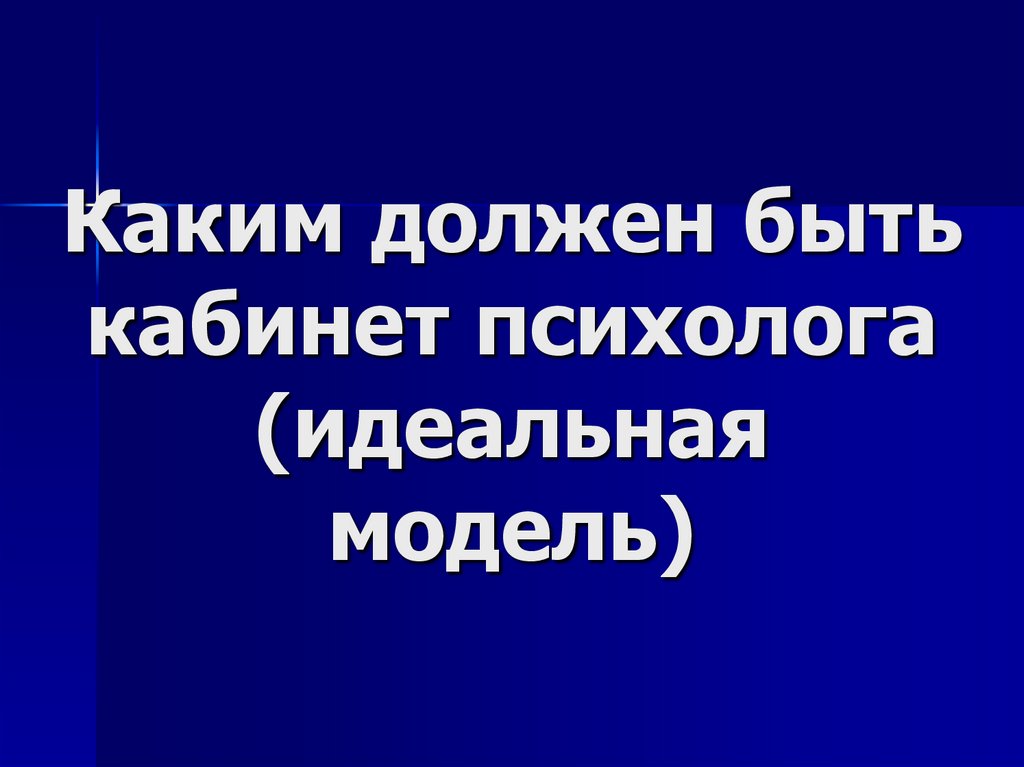 Каким должен быть кабинет психолога (идеальная модель)